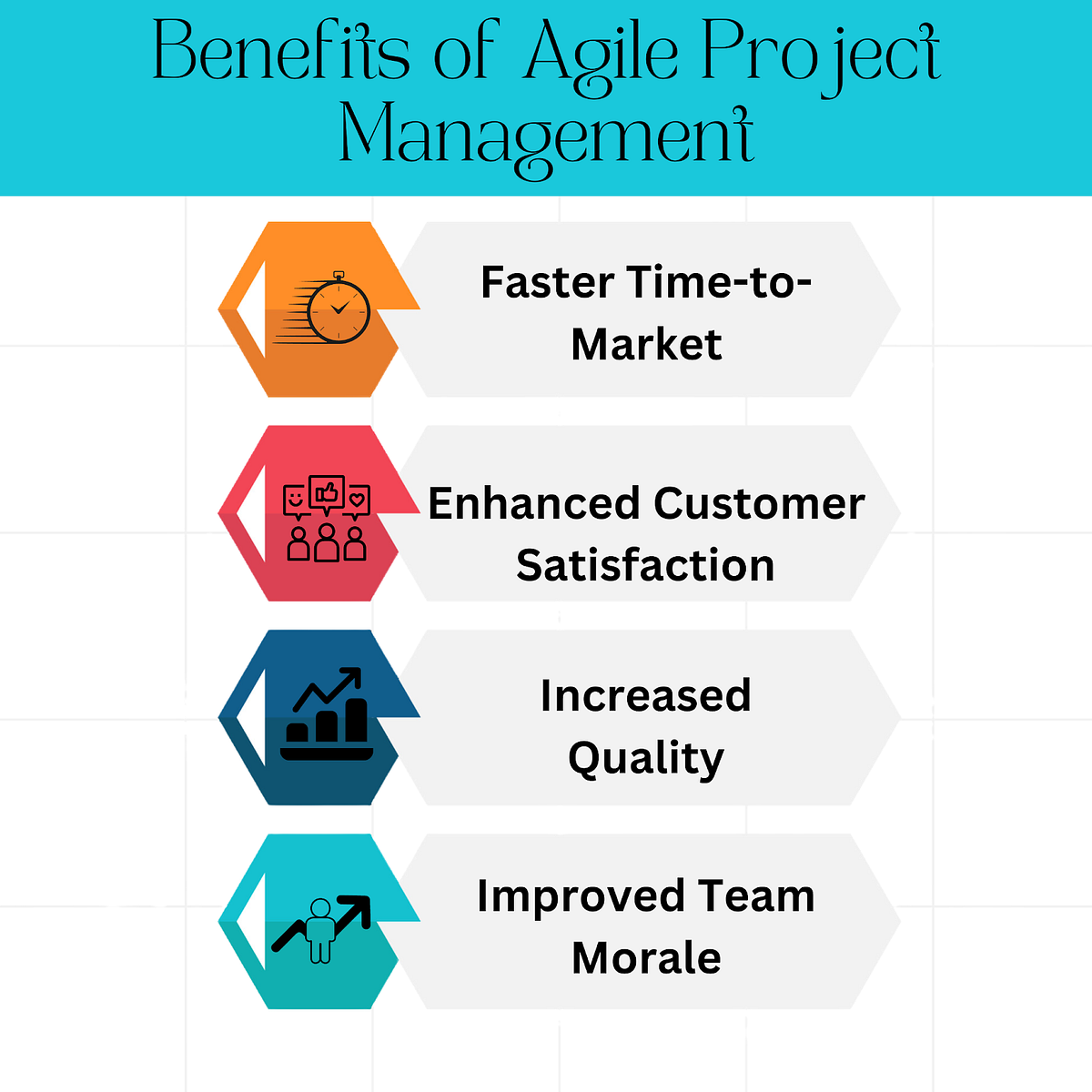 Benefits of Agile Project Management

Faster Time-to-Market

Enhanced Customer Satisfaction

Increased Quality

Improved Team Morale